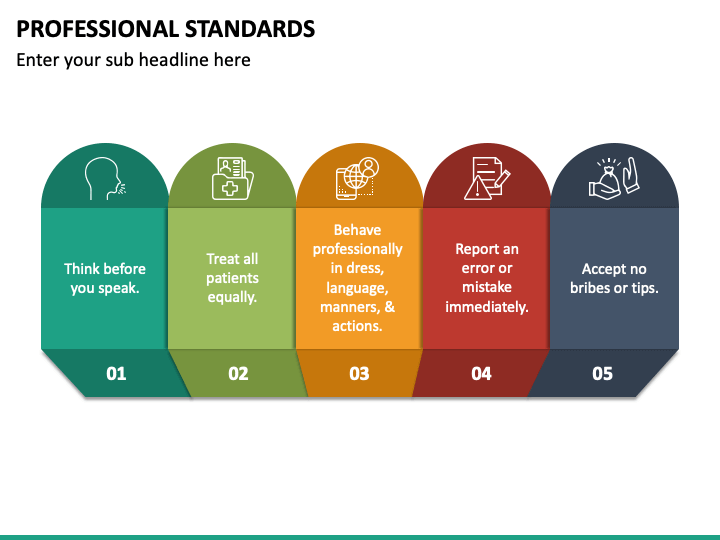 PROFESSIONAL STANDARDS

Enter your sub headline here

Think before you speak.

01

Treat all patients equally.

02

Behave professionally in dress, language, manners, & actions.

03

Report an error or mistake immediately.

04

Accept no bribes or tips.

05